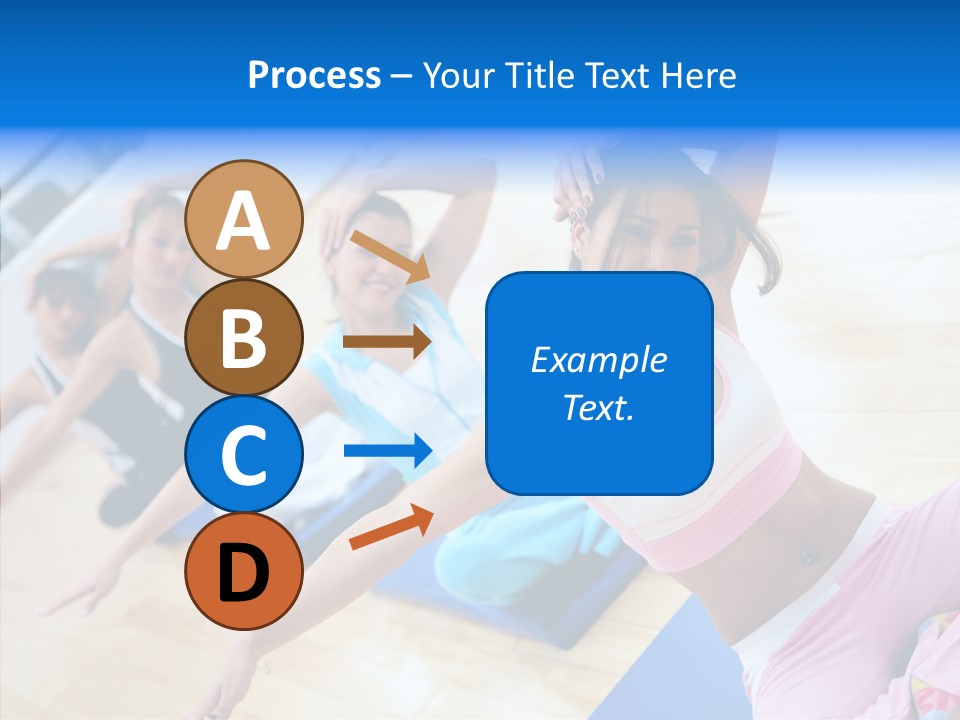 Process – Your Title Text Here

A

B

C

D

Example Text.